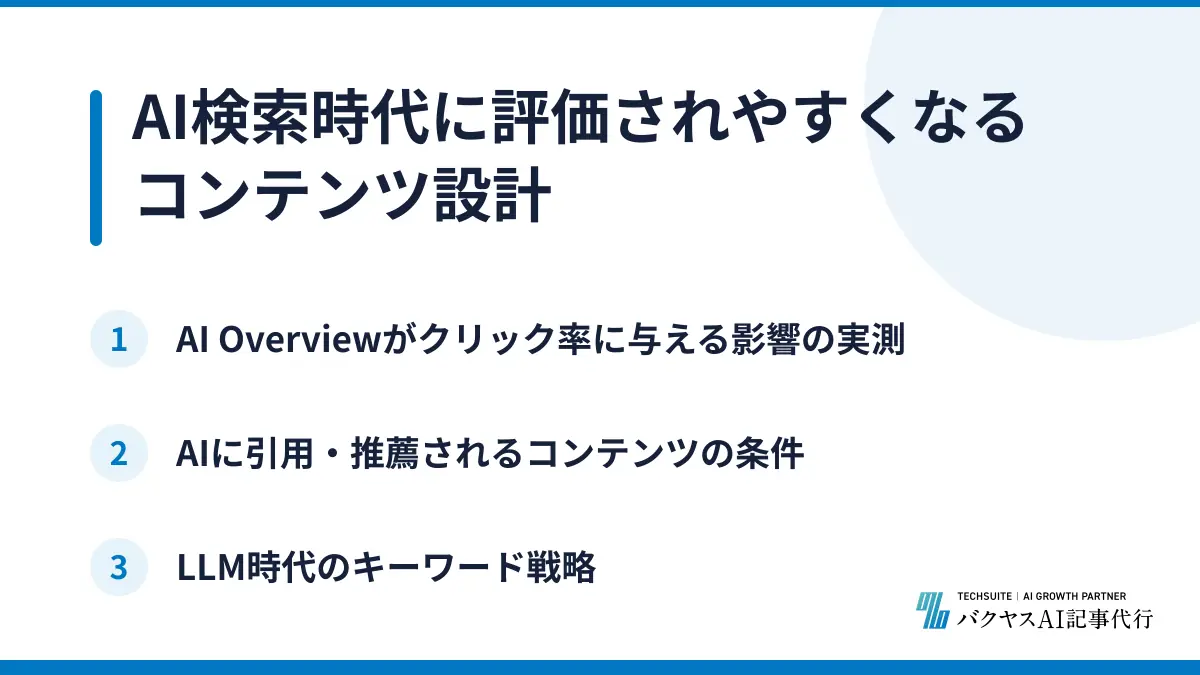 AI検索時代に評価されやすくなるコンテンツ設計

1 AI Overviewがクリック率に与える影響の実測

2 AIに引用・推薦されるコンテンツの条件

3 LLM時代のキーワード戦略

TECHSUITE | AI GROWTH PARTNER
バクヤスAI記事代行